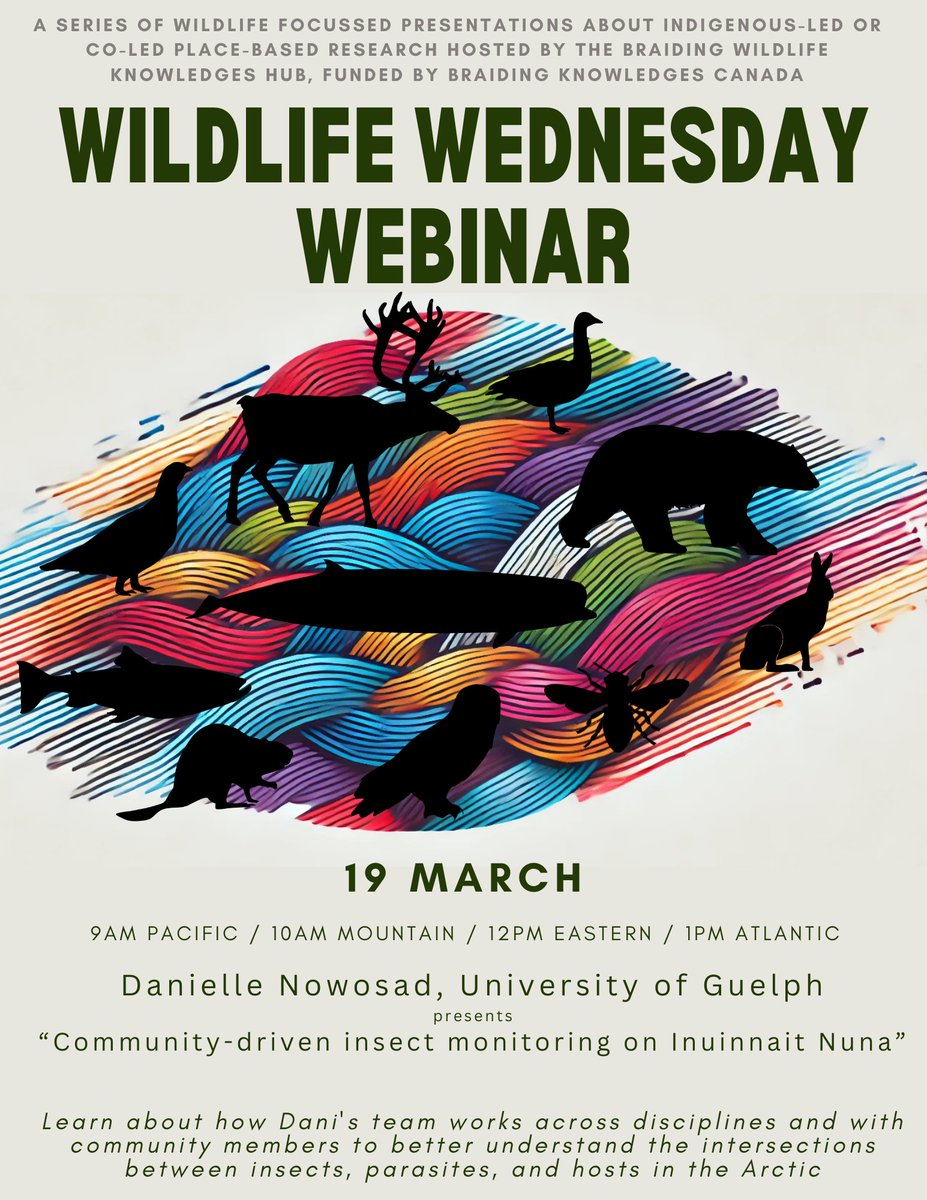 A SERIES OF WILDLIFE FOCUSSED PRESENTATIONS ABOUT INDIGENOUS-LED OR CO-LED PLACE-BASED RESEARCH HOSTED BY THE BRAIDING WILDLIFE KNOWLEDGES HUB, FUNDED BY BRAIDING KNOWLEDGES CANADA

WILDLIFE WEDNESDAY WEBINAR

19 MARCH

9AM PACIFIC / 10AM MOUNTAIN / 12PM EASTERN / 1PM ATLANTIC

Danielle Nowosad, University of Guelph

presents

“Community-driven insect monitoring on Inuinnait Nuna”

Learn about how Dani's team works across disciplines and with community members to better understand the intersections between insects, parasites, and hosts in the Arctic